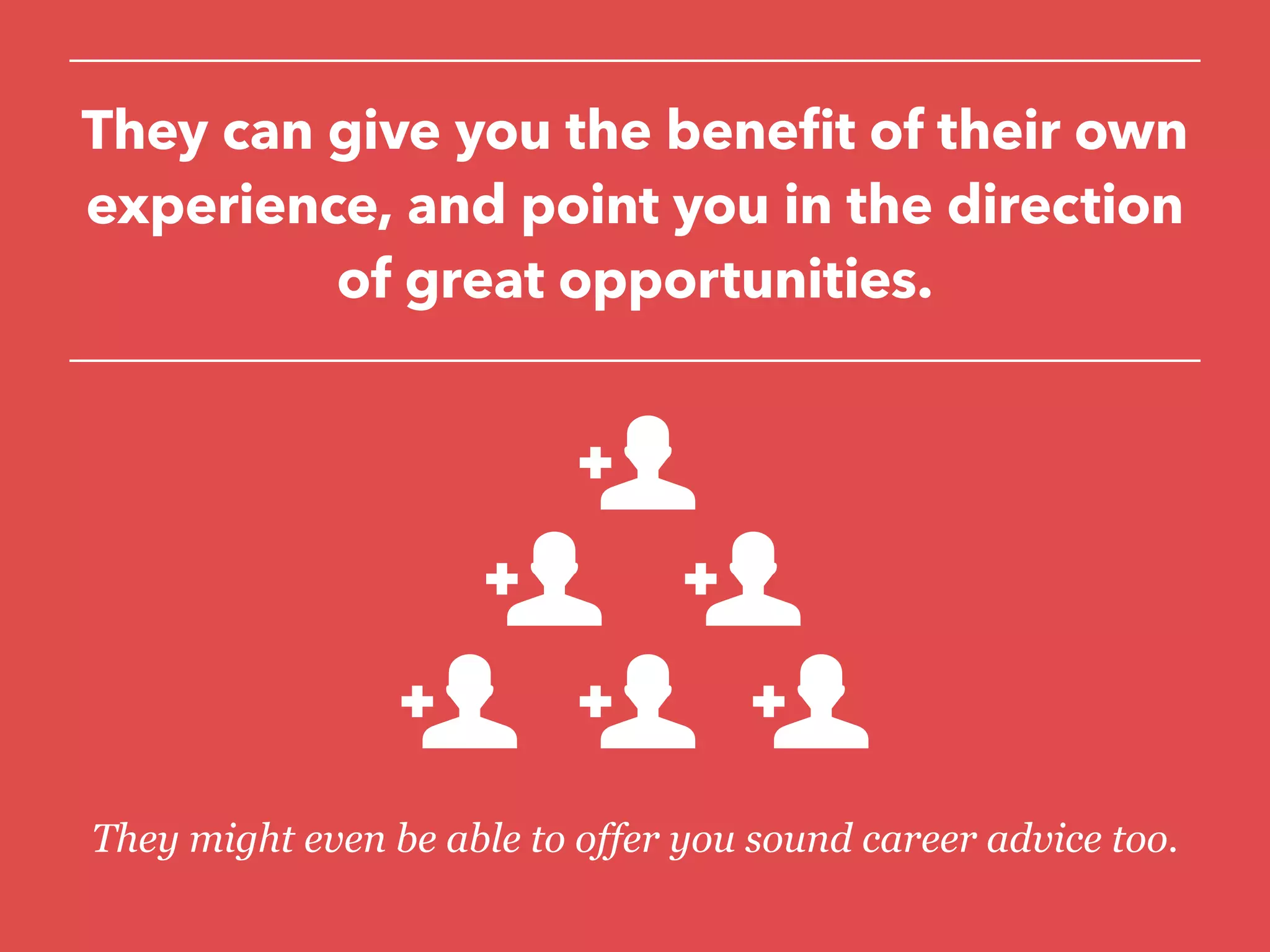 They can give you the benefit of their own experience, and point you in the direction of great opportunities.

They might even be able to offer you sound career advice too.